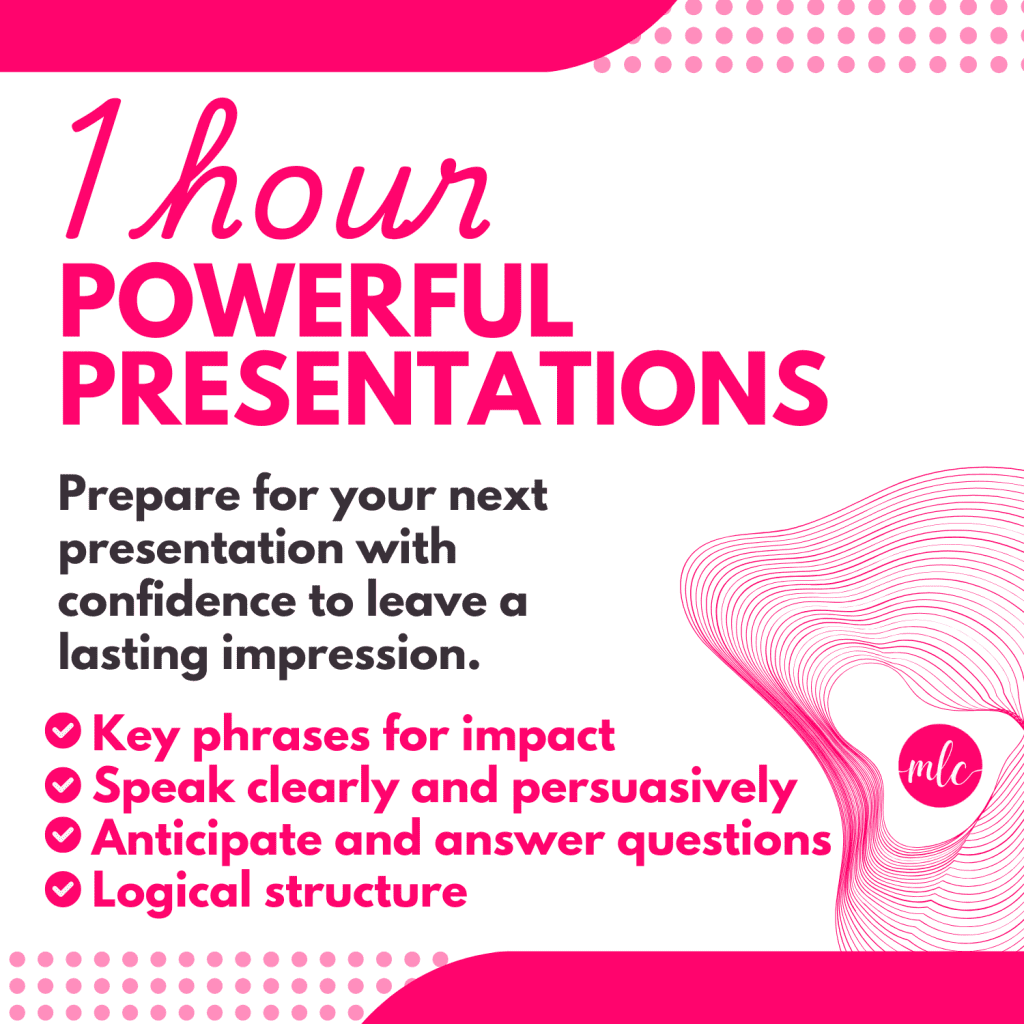 1 hour
POWERFUL PRESENTATIONS

Prepare for your next presentation with confidence to leave a lasting impression.

Key phrases for impact
Speak clearly and persuasively
Anticipate and answer questions
Logical structure

mlc